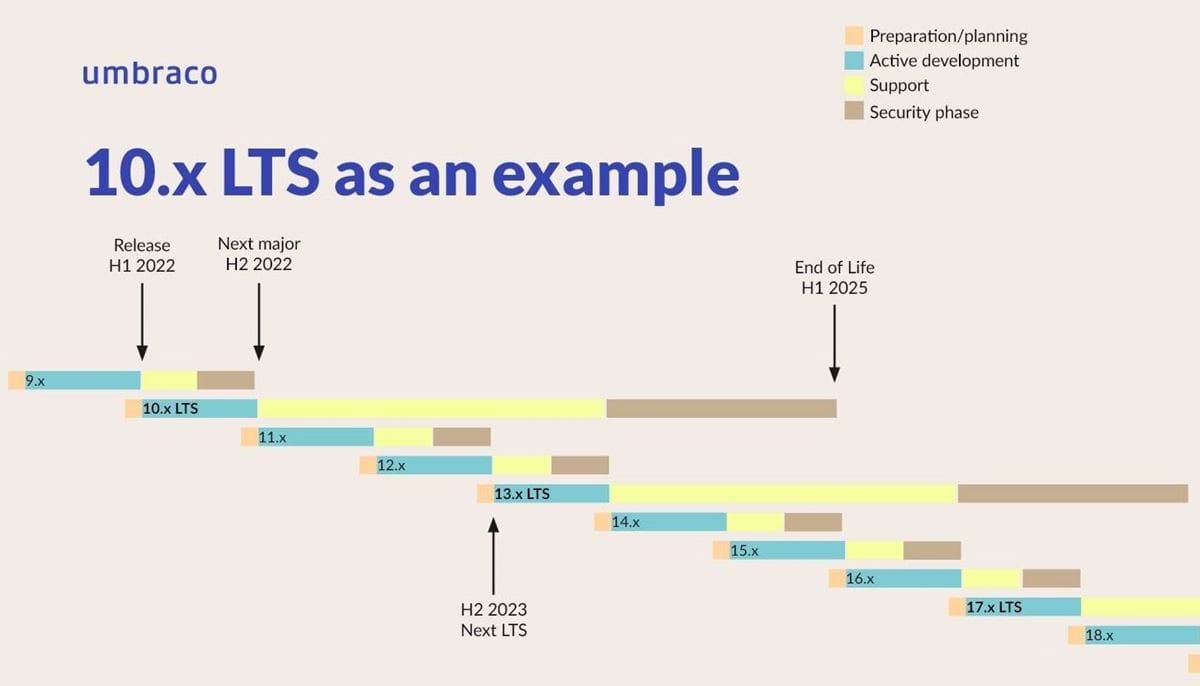 umbraco

Preparation/planning
Active development
Support
Security phase

10.x LTS as an example

Release
H1 2022

Next major
H2 2022

End of Life
H1 2025

9.x
10.x LTS
11.x
12.x
13.x LTS
14.x
15.x
16.x
17.x LTS
18.x

H2 2023
Next LTS